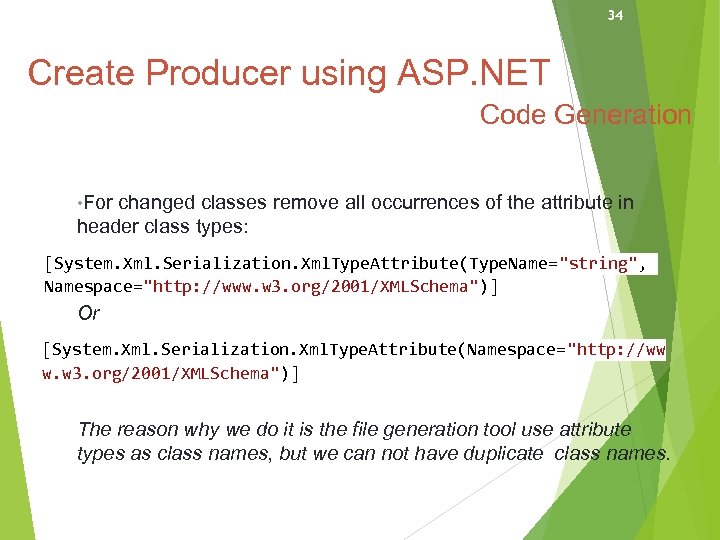 34

Create Producer using ASP.NET

Code Generation

•For changed classes remove all occurrences of the attribute in header class types:

[System.Xml.Serialization.XmlTypeAttribute(TypeName="string", Namespace="http://www.w3.org/2001/XMLSchema")]

Or

[System.Xml.Serialization.XmlTypeAttribute(Namespace="http://www.w3.org/2001/XMLSchema")]

The reason why we do it is the file generation tool use attribute types as class names, but we can not have duplicate class names.